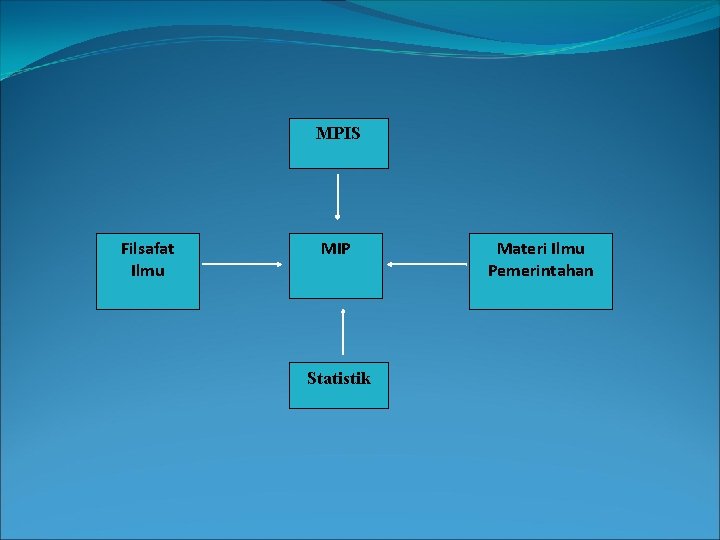 MPIS

Filsafat Ilmu

MIP

Materi Ilmu Pemerintahan

Statistik